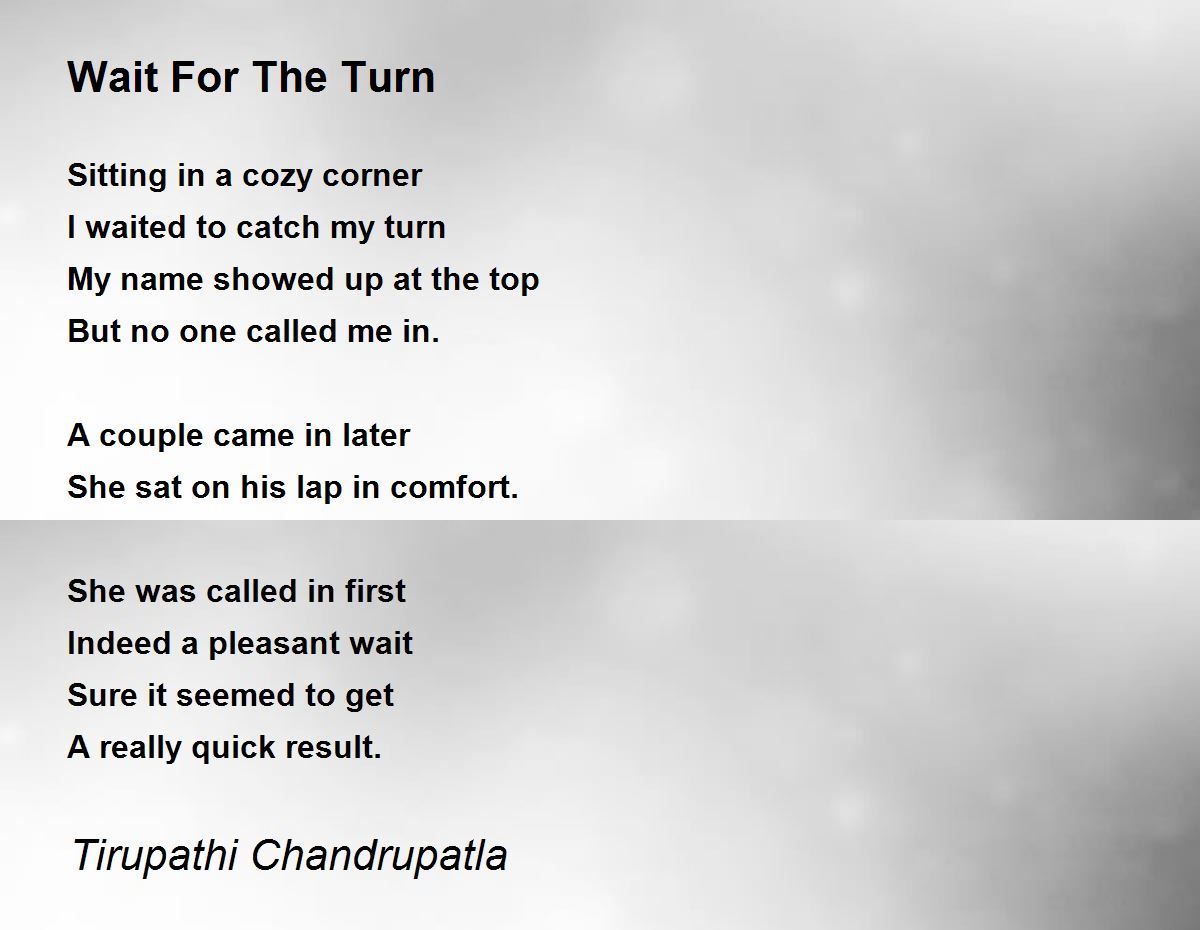 Wait For The Turn

Sitting in a cozy corner
I waited to catch my turn
My name showed up at the top
But no one called me in.

A couple came in later
She sat on his lap in comfort.

She was called in first
Indeed a pleasant wait
Sure it seemed to get
A really quick result.

Tirupathi Chandrupatla